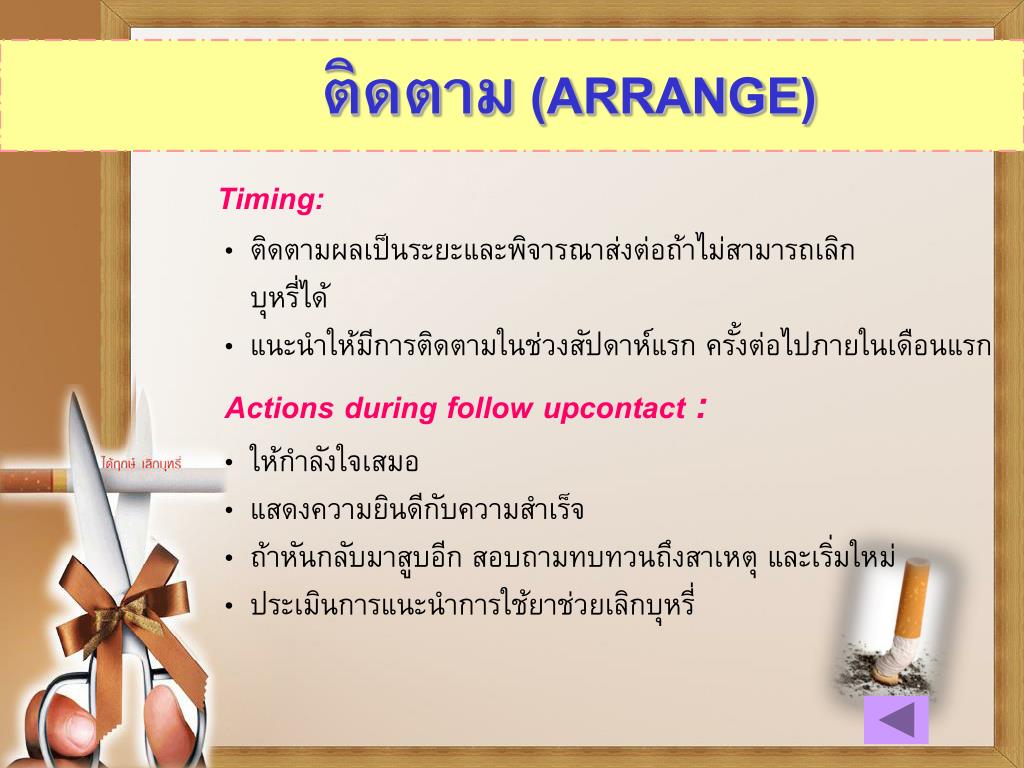 ติดตาม (ARRANGE)

Timing:

• ติดตามผลเป็นระยะและพิจารณาส่งต่อถ้าไม่สามารถเลิกบุหรี่ได้

• แนะนำให้มีการติดตามในช่วงสัปดาห์แรก ครั้งต่อไปภายในเดือนแรก

Actions during follow upcontact :

• ให้กำลังใจเสมอ

• แสดงความยินดีกับความสำเร็จ

• ถ้าหันกลับมาสูบอีก สอบถามทบทวนถึงสาเหตุ และเริ่มใหม่

• ประเมินการแนะนำการใช้ยาช่วยเลิกบุหรี่

ได้ฤกษ์ เลิกบุหรี่